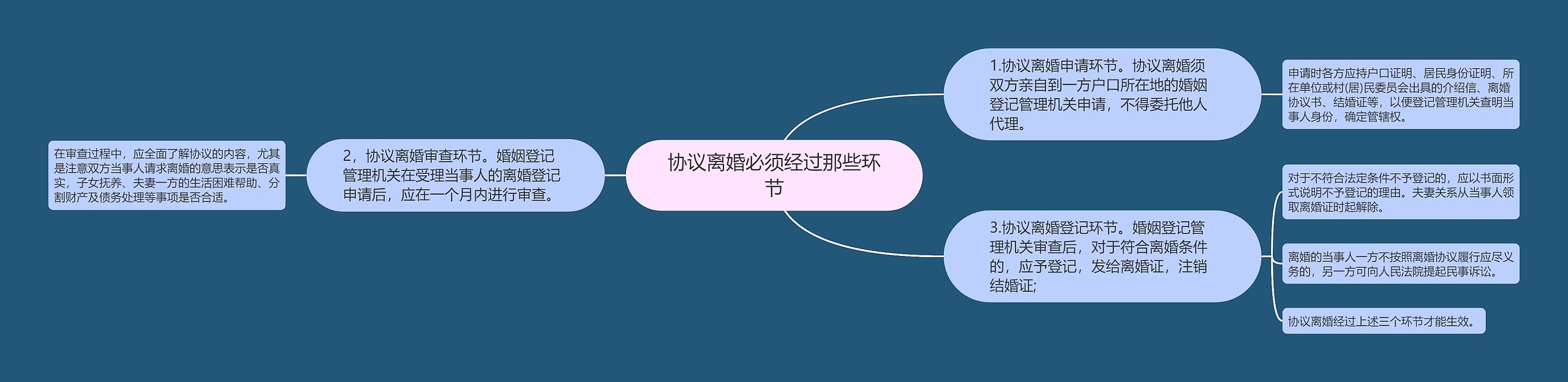 协议离婚必须经过那些环节

1.协议离婚申请环节。协议离婚须双方亲自到一方户口所在地的婚姻登记管理机关申请，不得委托他人代理。

申请时各方应持户口证明、居民身份证明、所在单位或村(居)民委员会出具的介绍信、离婚协议书、结婚证等，以便登记管理机关查明当事人身份，确定管辖权。

2，协议离婚审查环节。婚姻登记管理机关在受理当事人的离婚登记申请后，应在一个月内进行审查。

在审查过程中，应全面了解协议的内容，尤其是注意双方当事人请求离婚的意思表示是否真实，子女抚养、夫妻一方的生活困难帮助、分割财产及债务处理等事项是否合适。

3.协议离婚登记环节。婚姻登记管理机关审查后，对于符合离婚条件的，应予登记，发给离婚证，注销结婚证;

对于不符合法定条件不予登记的，应以书面形式说明不予登记的理由。夫妻关系从当事人领取离婚证时起解除。

离婚的当事人一方不按照离婚协议履行应尽义务的，另一方可向人民法院提起民事诉讼。

协议离婚经过上述三个环节才能生效。